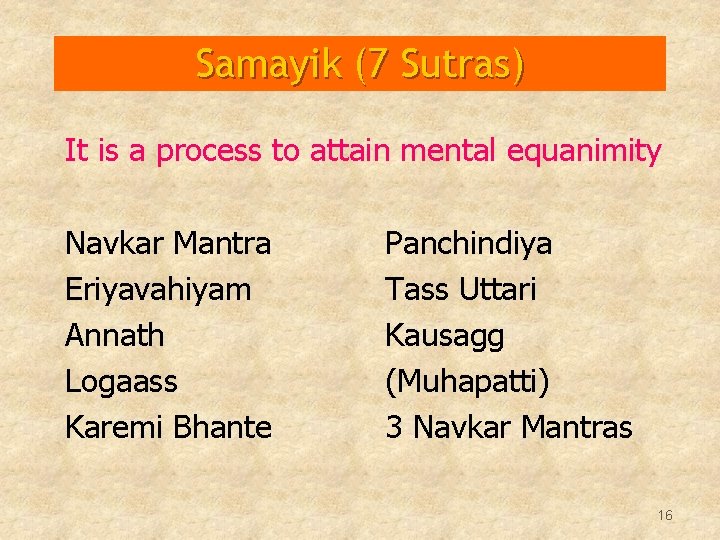 Samayik (7 Sutras)

It is a process to attain mental equanimity

Navkar Mantra
Eriyavahiyam
Annath
Logaass
Karemi Bhante

Panchindiya
Tass Uttari
Kausagg
(Muhapatti)
3 Navkar Mantras

16